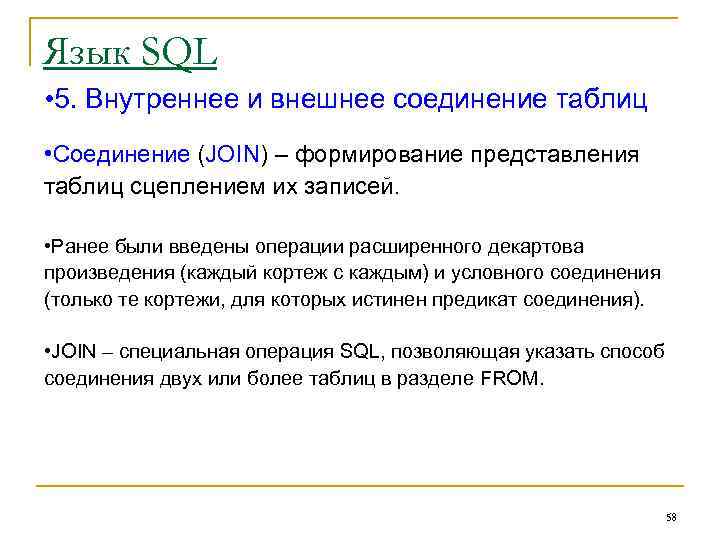 Язык SQL

•5. Внутреннее и внешнее соединение таблиц

•Соединение (JOIN) – формирование представления таблиц сцеплением их записей.

•Ранее были введены операции расширенного декартова произведения (каждый кортеж с каждым) и условного соединения (только те кортежи, для которых истинен предикат соединения).

•JOIN – специальная операция SQL, позволяющая указать способ соединения двух или более таблиц в разделе FROM.

58